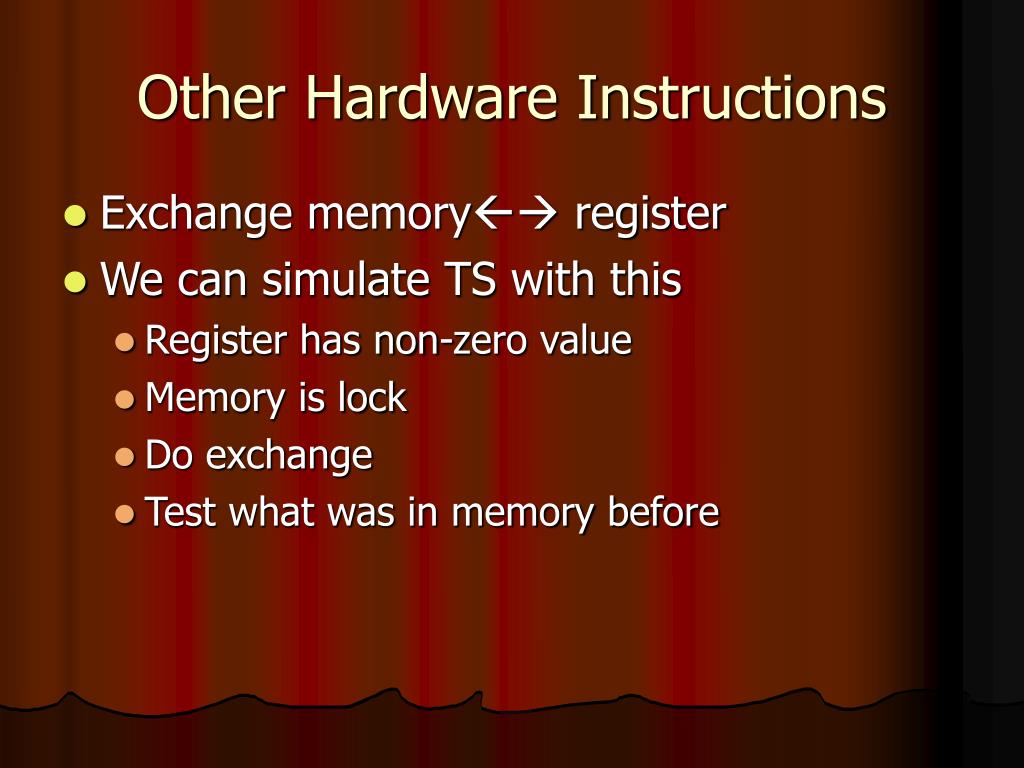 Other Hardware Instructions

- Exchange memory←→ register
- We can simulate TS with this
  - Register has non-zero value
  - Memory is lock
  - Do exchange
  - Test what was in memory before